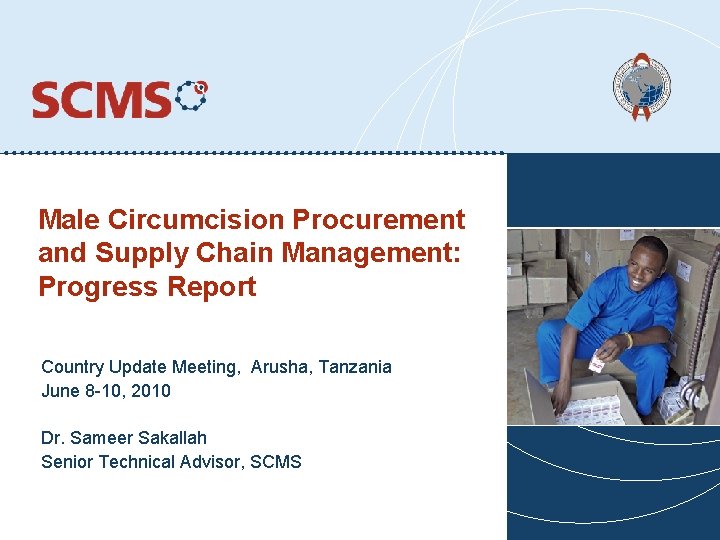 SCMS

Male Circumcision Procurement and Supply Chain Management: Progress Report

Country Update Meeting, Arusha, Tanzania
June 8-10, 2010

Dr. Sameer Sakallah
Senior Technical Advisor, SCMS